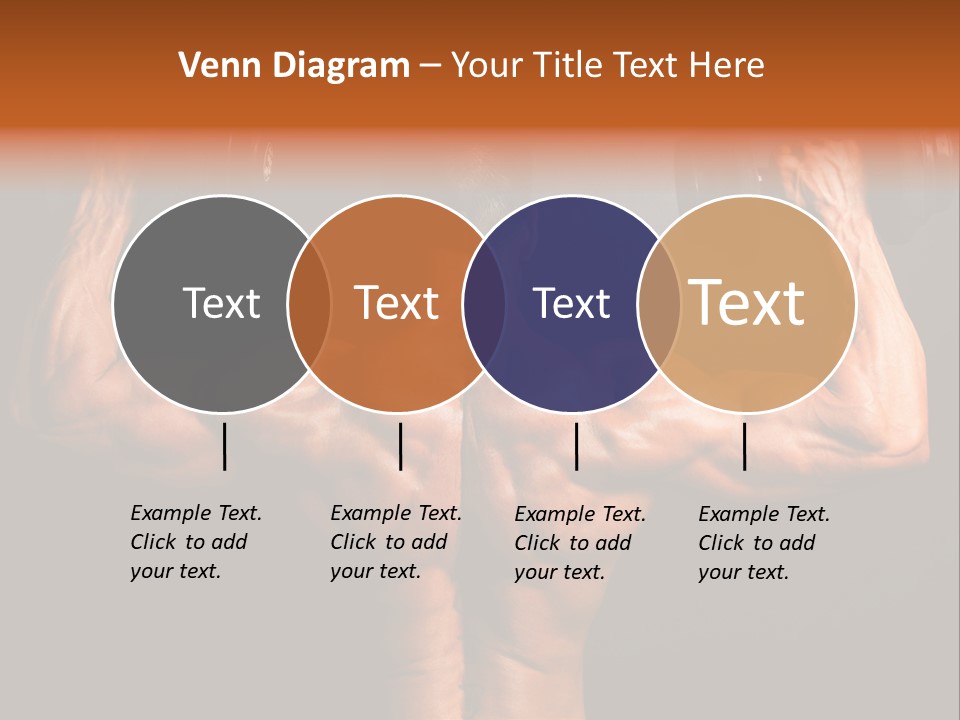 Venn Diagram – Your Title Text Here

Text

Text

Text

Text

Example Text. Click to add your text.

Example Text. Click to add your text.

Example Text. Click to add your text.

Example Text. Click to add your text.